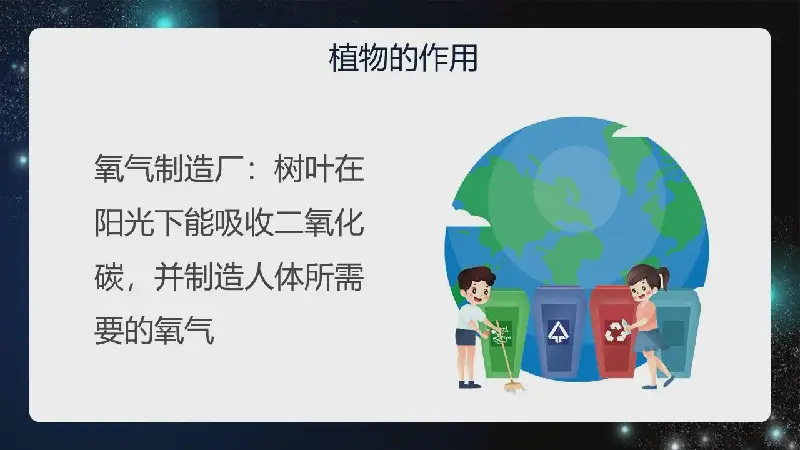 植物的作用

氧气制造厂：树叶在阳光下能吸收二氧化碳，并制造人体所需要的氧气